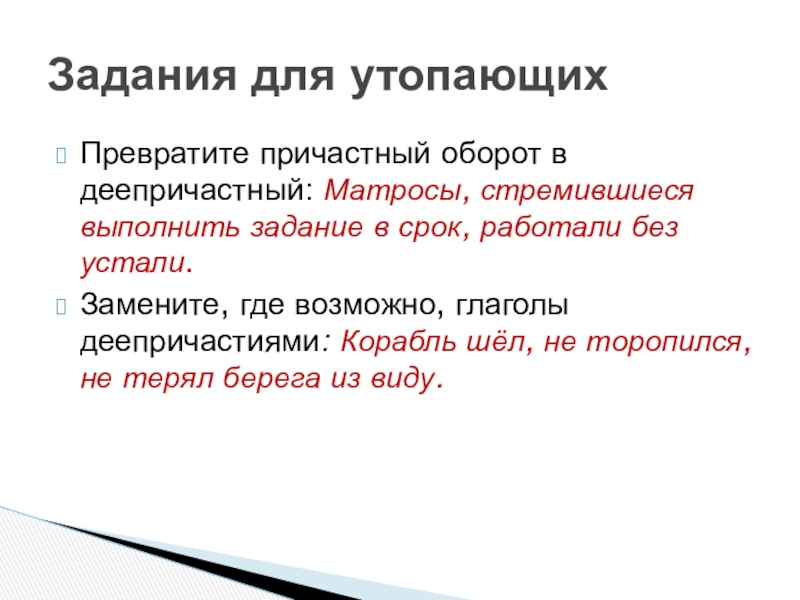 Задания для утопающих

Превратите причастный оборот в деепричастный: Матросы, стремившиеся выполнить задание в срок, работали без устали.

Замените, где возможно, глаголы деепричастиями: Корабль шёл, не торопился, не терял берега из виду.